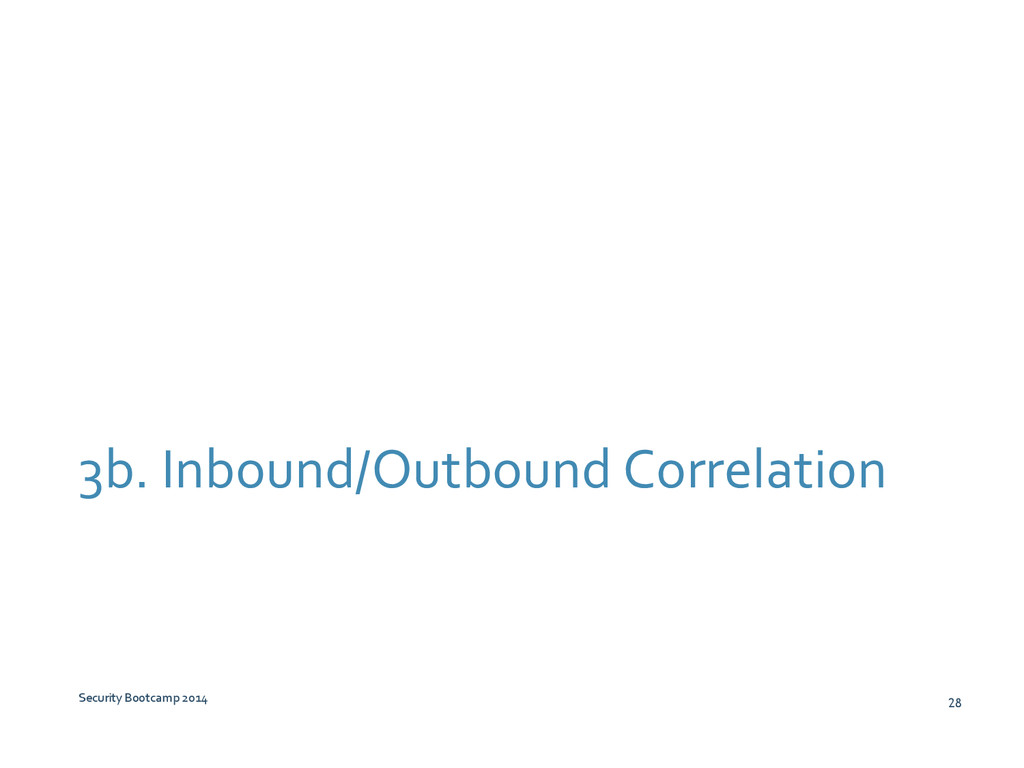 3b. Inbound/Outbound Correlation

Security Bootcamp 2014

28